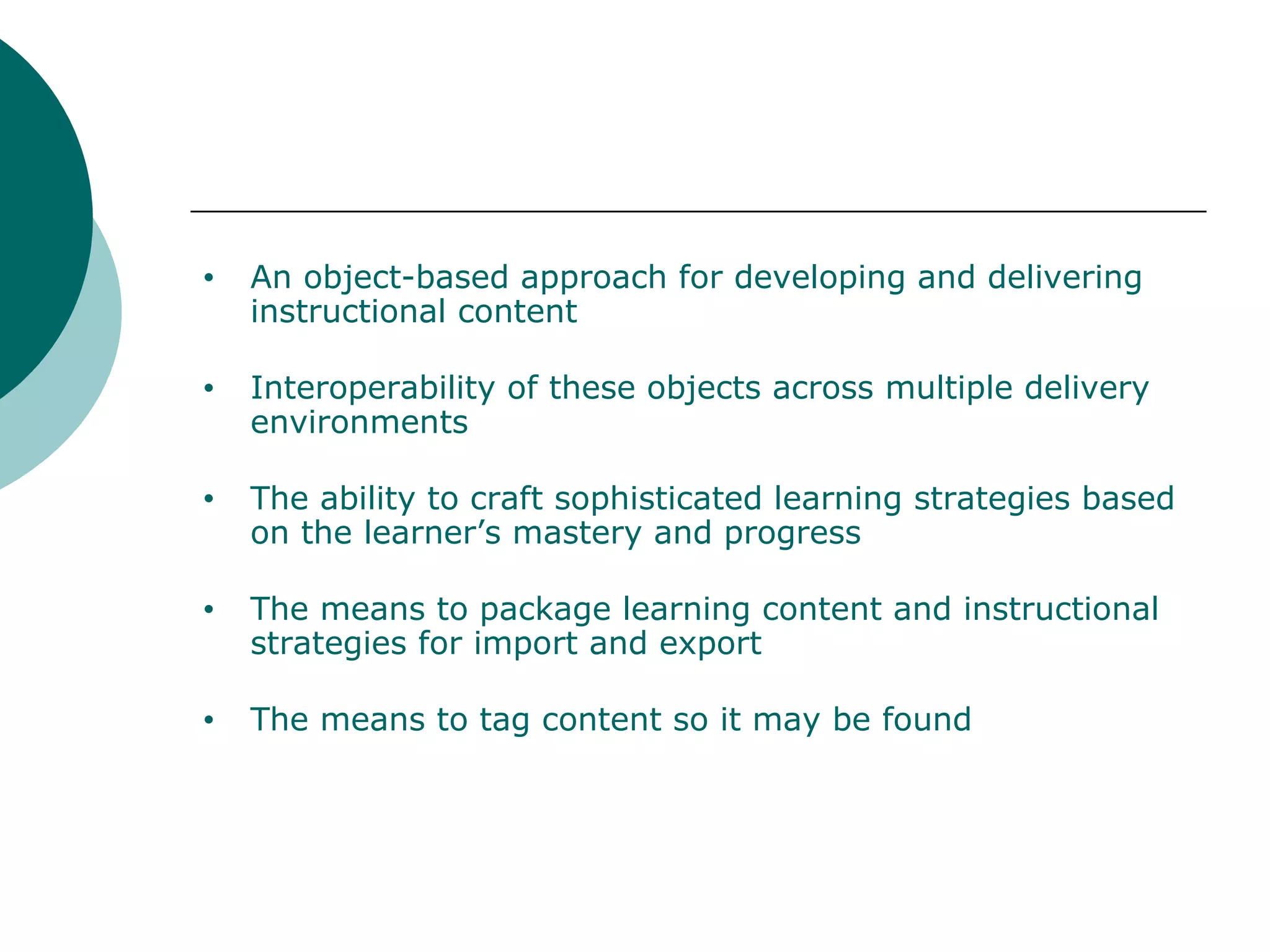 • An object-based approach for developing and delivering instructional content

• Interoperability of these objects across multiple delivery environments

• The ability to craft sophisticated learning strategies based on the learner’s mastery and progress

• The means to package learning content and instructional strategies for import and export

• The means to tag content so it may be found